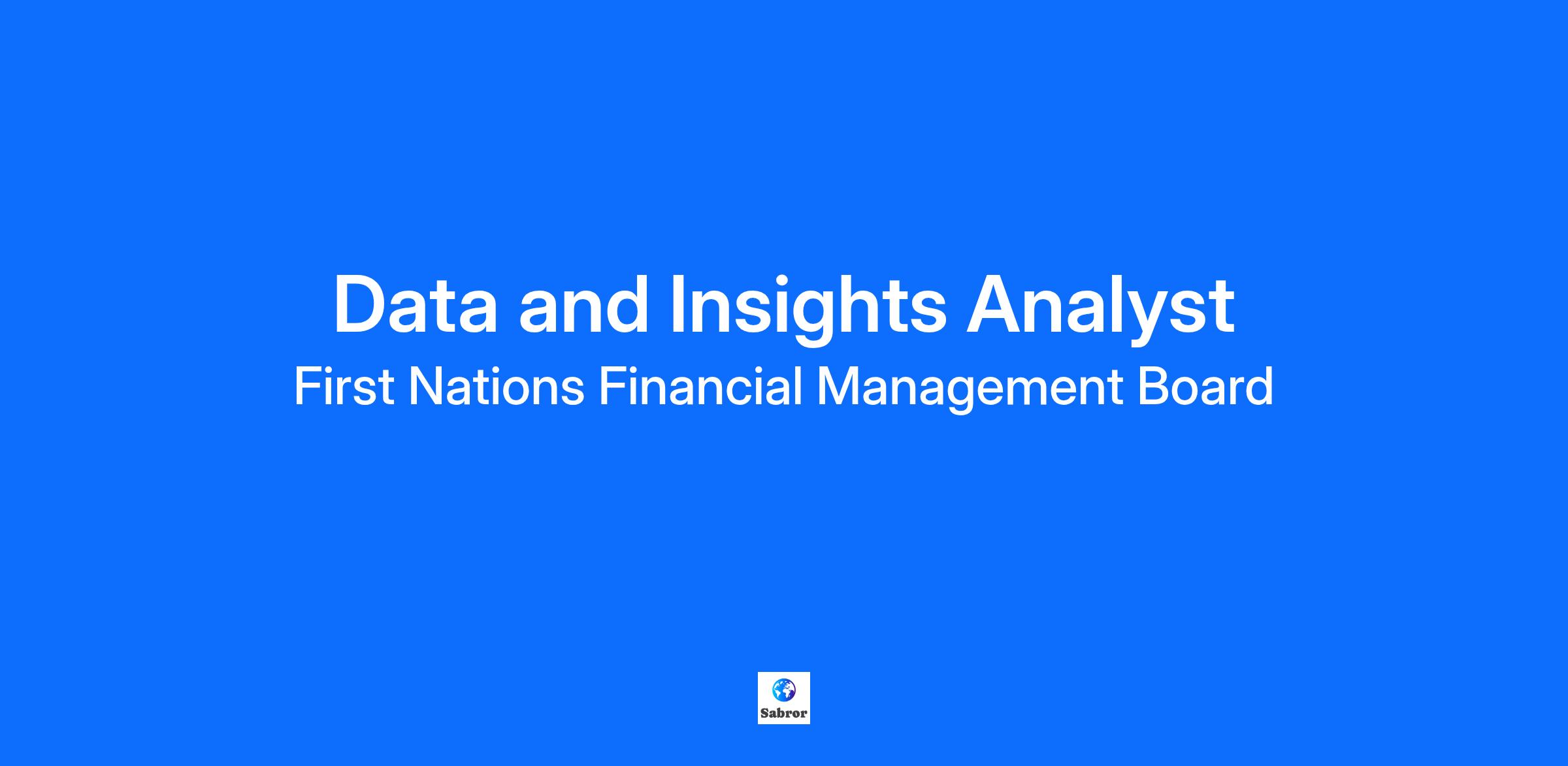 Data and Insights Analyst
First Nations Financial Management Board

Sabror